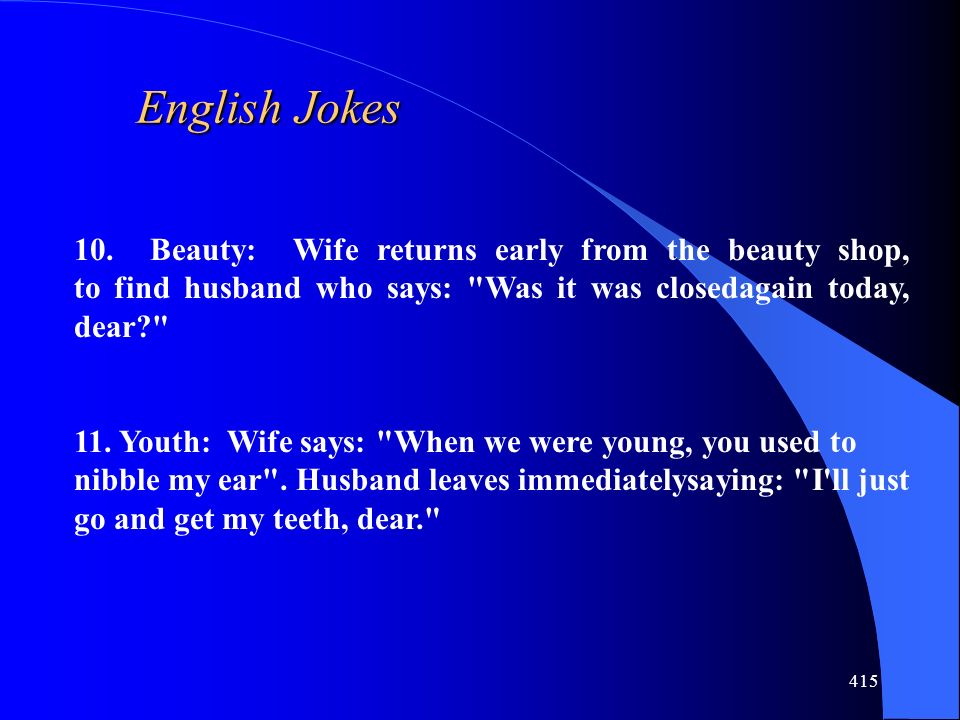 English Jokes

10. Beauty: Wife returns early from the beauty shop, to find husband who says: "Was it was closedagain today, dear?"

11. Youth: Wife says: "When we were young, you used to nibble my ear". Husband leaves immediatelysaying: "I'll just go and get my teeth, dear."

415